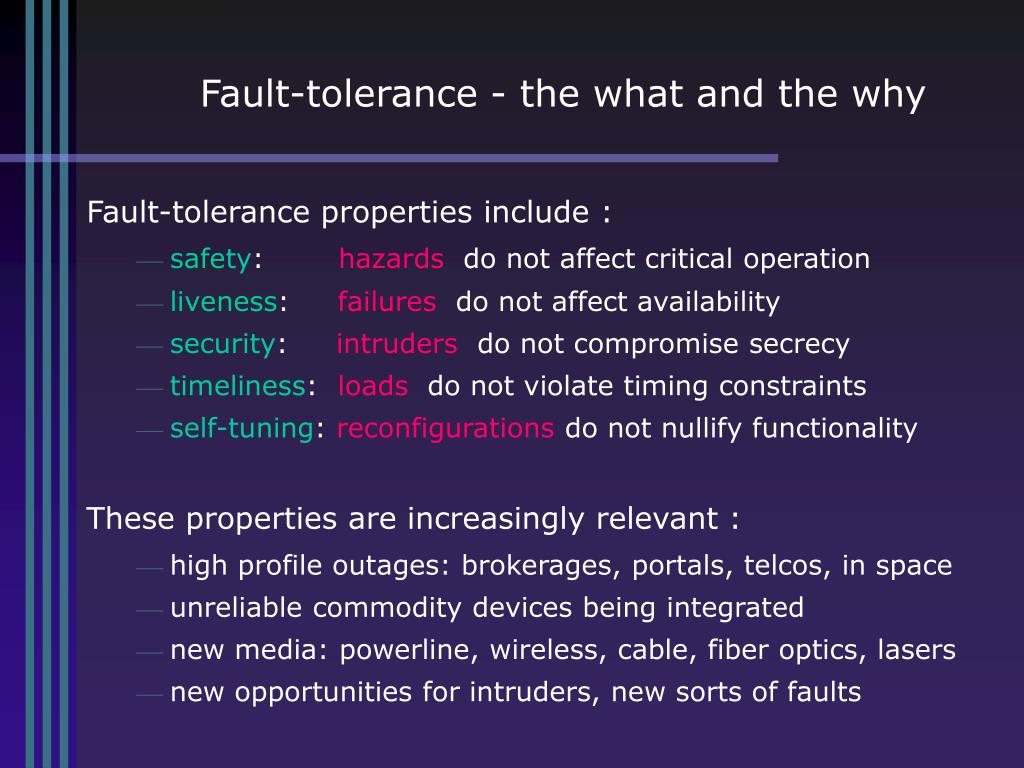 Fault-tolerance - the what and the why

Fault-tolerance properties include :

— safety: hazards do not affect critical operation
— liveness: failures do not affect availability
— security: intruders do not compromise secrecy
— timeliness: loads do not violate timing constraints
— self-tuning: reconfigurations do not nullify functionality

These properties are increasingly relevant :

— high profile outages: brokerages, portals, telcos, in space
— unreliable commodity devices being integrated
— new media: powerline, wireless, cable, fiber optics, lasers
— new opportunities for intruders, new sorts of faults